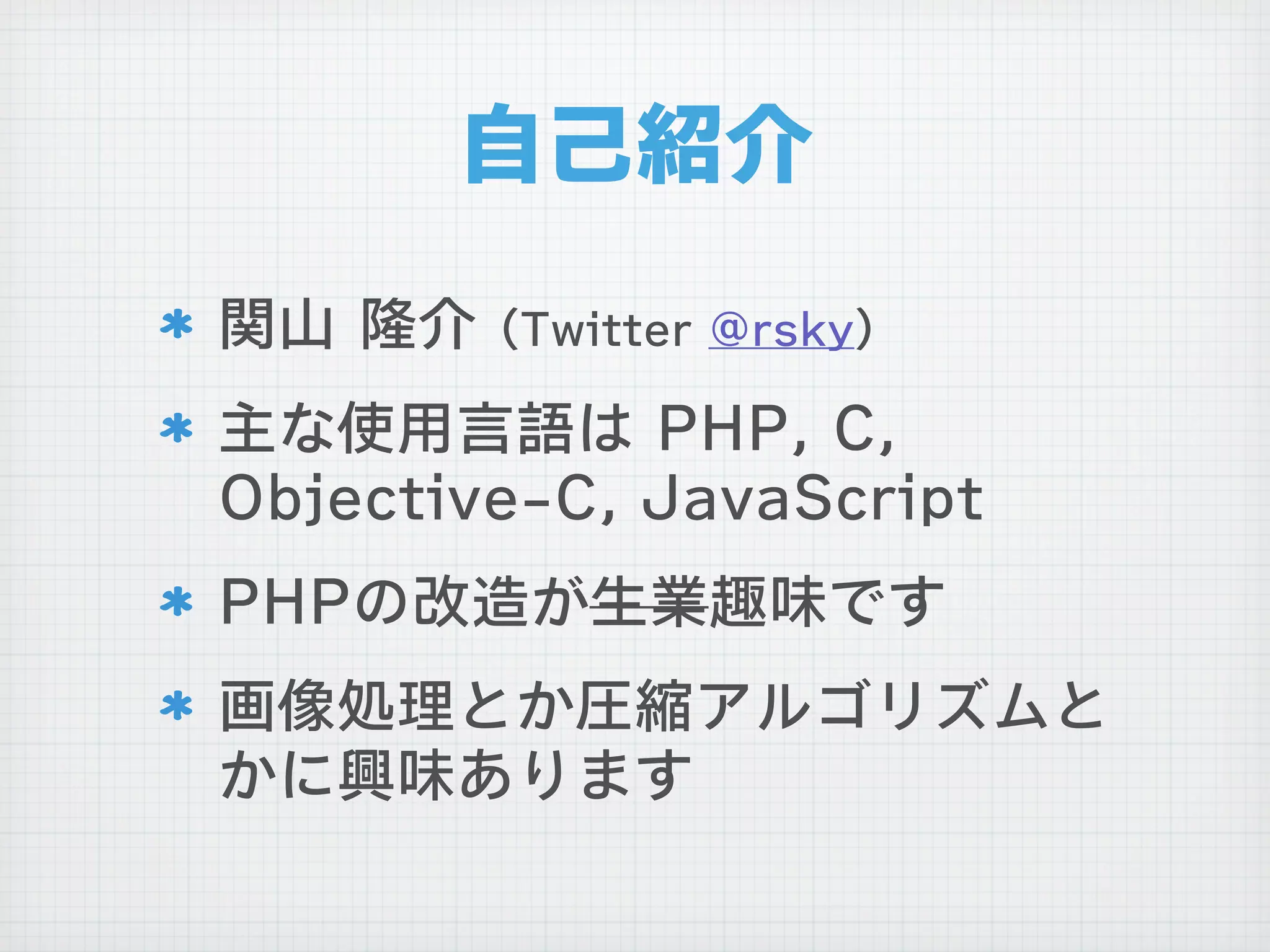 自己紹介

* 関山 隆介 (Twitter @rsky)

* 主な使用言語は PHP, C, Objective-C, JavaScript

* PHPの改造が生業趣味です

* 画像処理とか圧縮アルゴリズムとかに興味あります